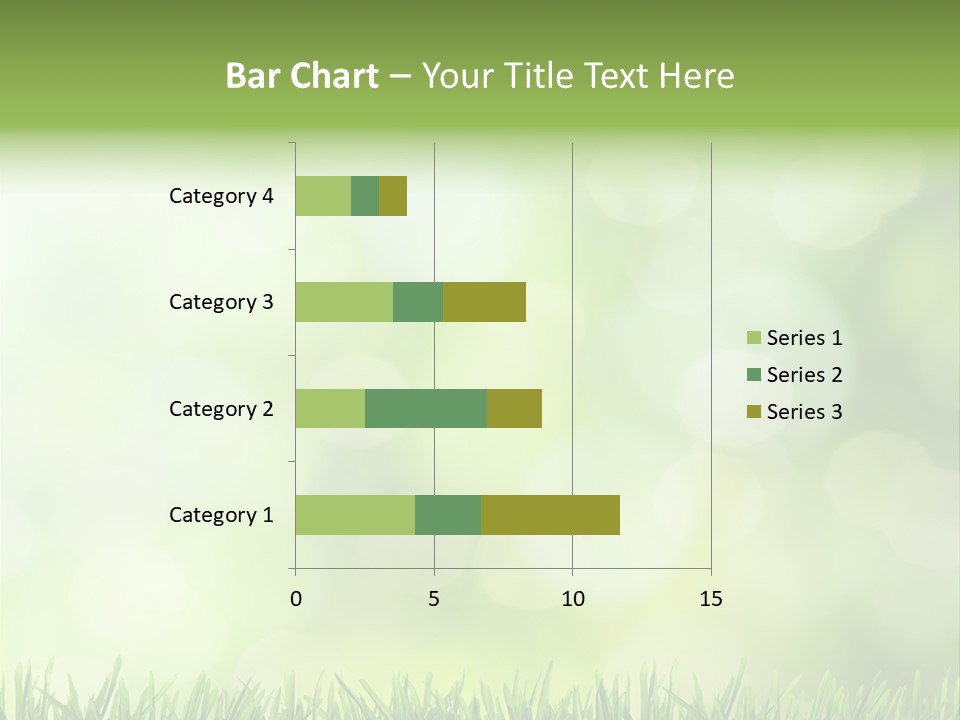 Bar Chart – Your Title Text Here

Category 4
Category 3
Category 2
Category 1

0
5
10
15

Series 1
Series 2
Series 3